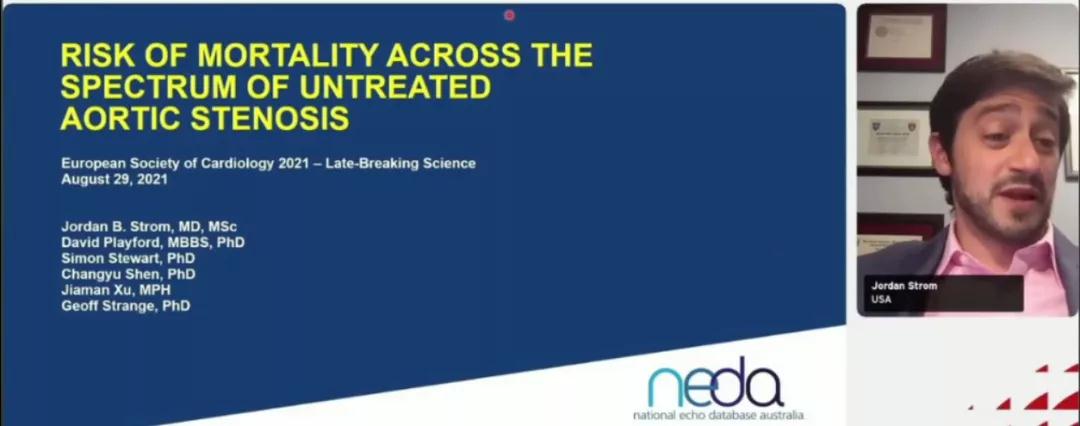 RISK OF MORTALITY ACROSS THE SPECTRUM OF UNTREATED AORTIC STENOSIS

European Society of Cardiology 2021 – Late-Breaking Science
August 29, 2021

Jordan B. Strom, MD, MSc
David Playford, MBBS, PhD
Simon Stewart, PhD
Changyu Shen, PhD
Jiaman Xu, MPH
Geoff Strange, PhD

neda
national echo database australia

Jordan Strom
USA